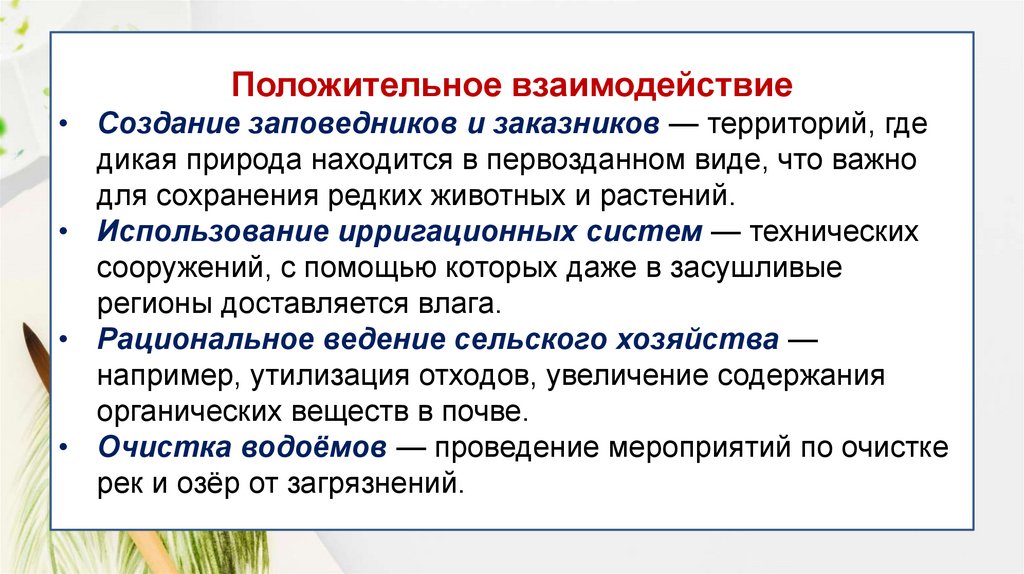 Положительное взаимодействие

• Создание заповедников и заказников — территорий, где дикая природа находится в первозданном виде, что важно для сохранения редких животных и растений.
• Использование ирригационных систем — технических сооружений, с помощью которых даже в засушливые регионы доставляется влага.
• Рациональное ведение сельского хозяйства — например, утилизация отходов, увеличение содержания органических веществ в почве.
• Очистка водоёмов — проведение мероприятий по очистке рек и озёр от загрязнений.